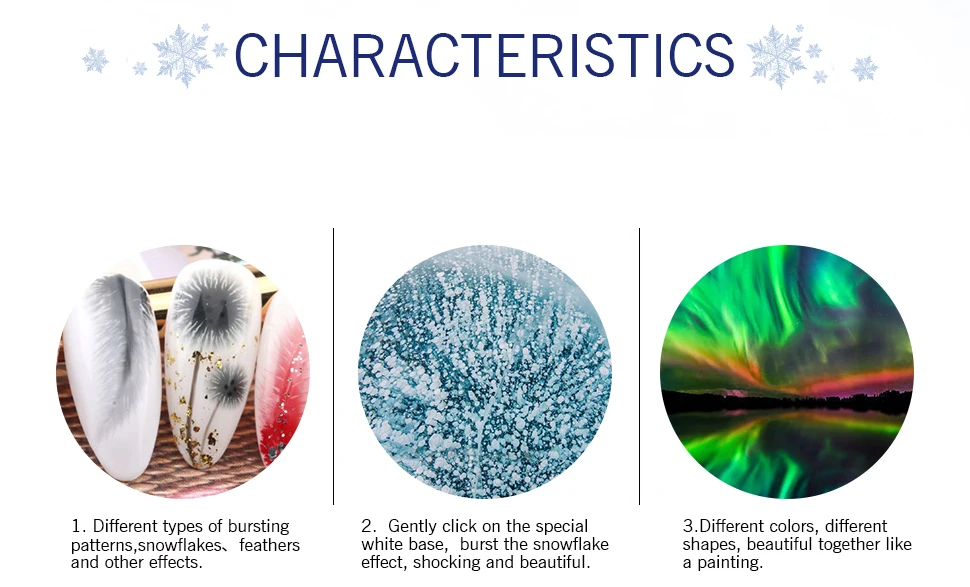 CHARACTERISTICS

1. Different types of bursting patterns,snowflakes、feathers and other effects.

2. Gently click on the special white base, burst the snowflake effect, shocking and beautiful.

3.Different colors, different shapes, beautiful together like a painting.